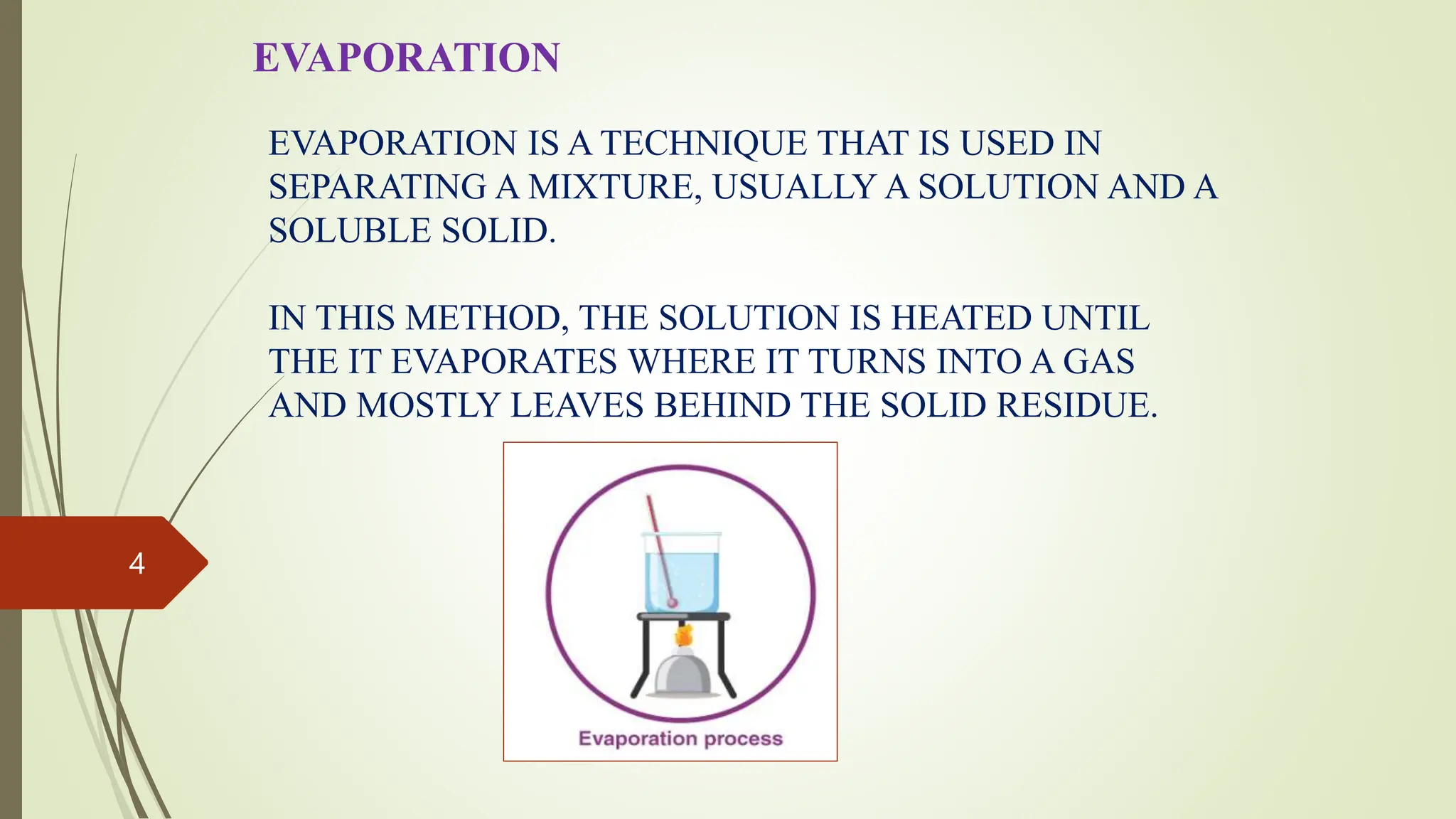 EVAPORATION

EVAPORATION IS A TECHNIQUE THAT IS USED IN SEPARATING A MIXTURE, USUALLY A SOLUTION AND A SOLUBLE SOLID.

IN THIS METHOD, THE SOLUTION IS HEATED UNTIL THE IT EVAPORATES WHERE IT TURNS INTO A GAS AND MOSTLY LEAVES BEHIND THE SOLID RESIDUE.

4

Evaporation process